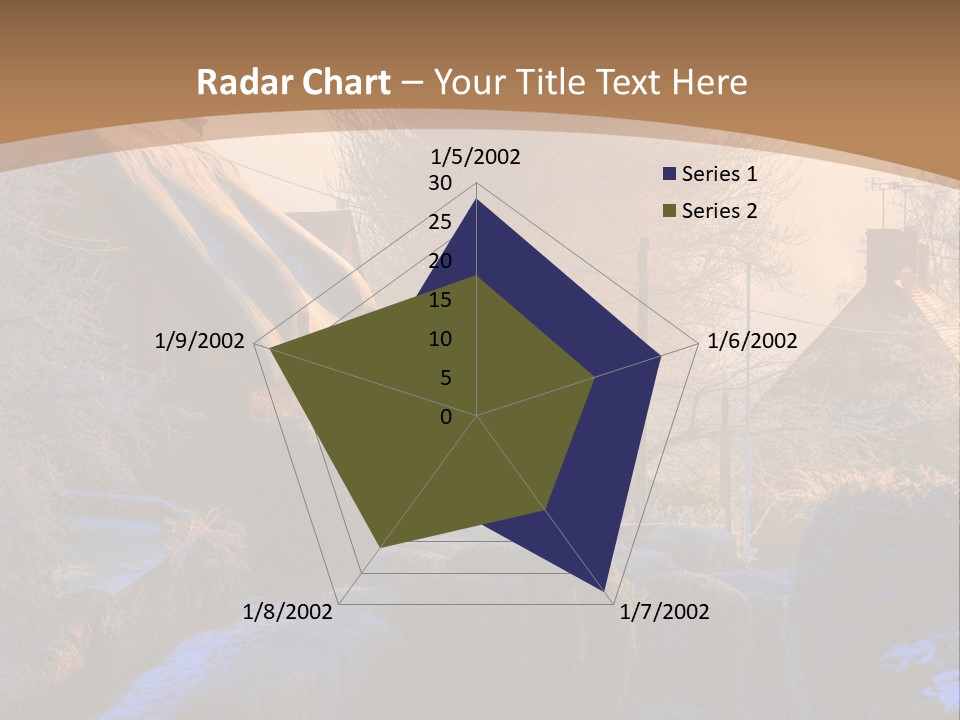 Radar Chart – Your Title Text Here

1/5/2002
30
25
20
15
10
5
0

Series 1
Series 2

1/6/2002
1/7/2002
1/8/2002
1/9/2002